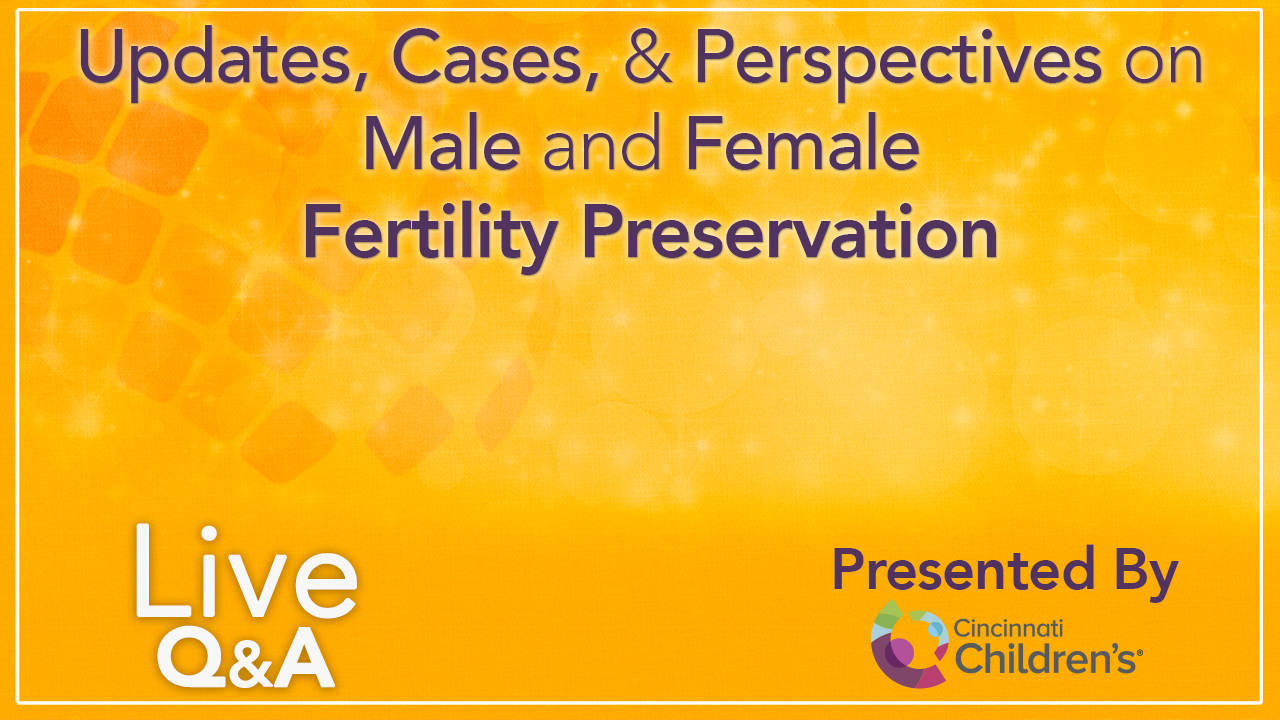 Updates, Cases, & Perspectives on Male and Female Fertility Preservation

Live Q&A

Presented By

Cincinnati Children's®